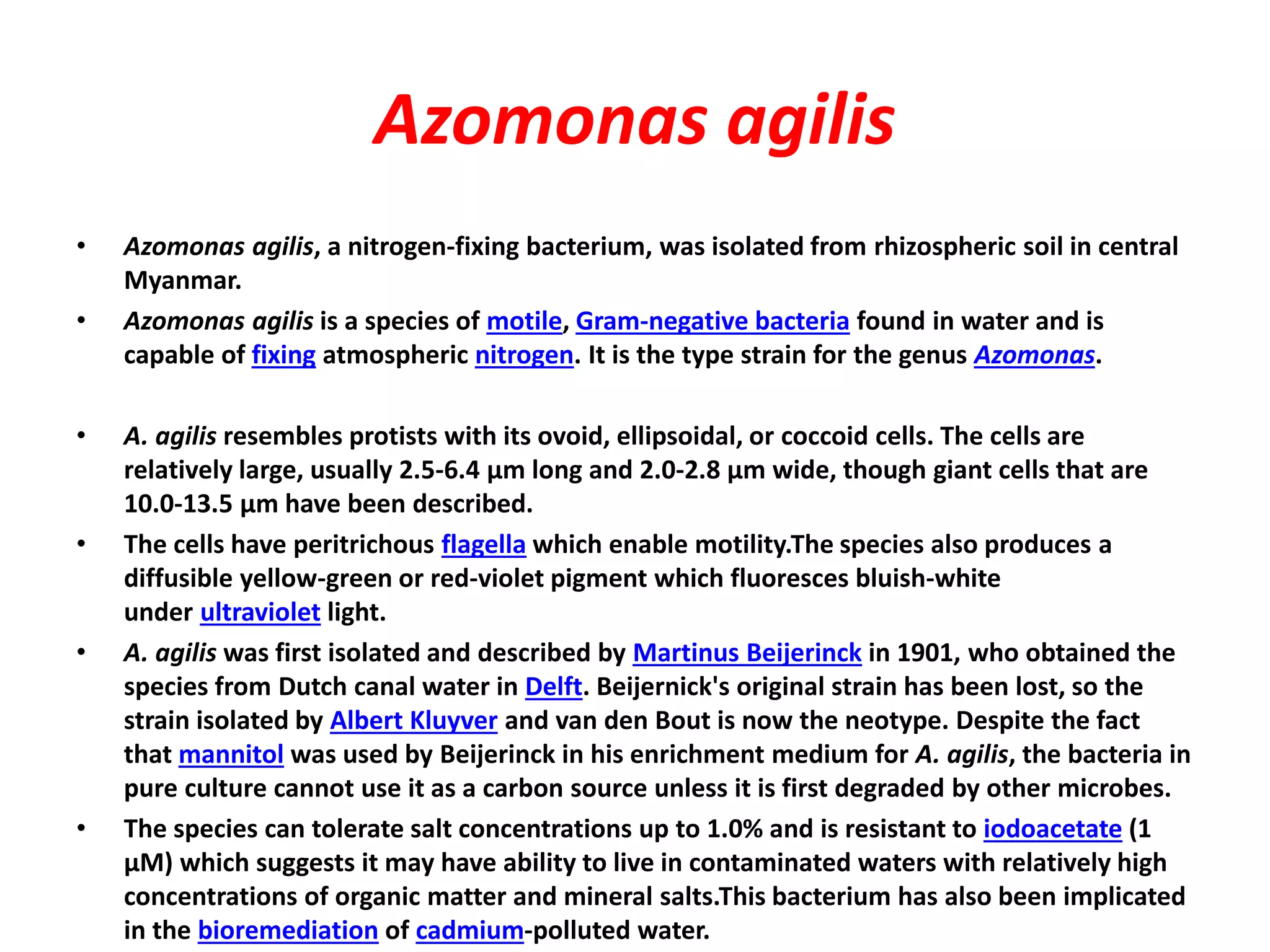 Azomonas agilis

• Azomonas agilis, a nitrogen-fixing bacterium, was isolated from rhizospheric soil in central Myanmar.
• Azomonas agilis is a species of motile, Gram-negative bacteria found in water and is capable of fixing atmospheric nitrogen. It is the type strain for the genus Azomonas.

• A. agilis resembles protists with its ovoid, ellipsoidal, or coccoid cells. The cells are relatively large, usually 2.5-6.4 µm long and 2.0-2.8 µm wide, though giant cells that are 10.0-13.5 µm have been described.
• The cells have peritrichous flagella which enable motility.The species also produces a diffusible yellow-green or red-violet pigment which fluoresces bluish-white under ultraviolet light.
• A. agilis was first isolated and described by Martinus Beijerinck in 1901, who obtained the species from Dutch canal water in Delft. Beijernick's original strain has been lost, so the strain isolated by Albert Kluyver and van den Bout is now the neotype. Despite the fact that mannitol was used by Beijerinck in his enrichment medium for A. agilis, the bacteria in pure culture cannot use it as a carbon source unless it is first degraded by other microbes.
• The species can tolerate salt concentrations up to 1.0% and is resistant to iodoacetate (1 µM) which suggests it may have ability to live in contaminated waters with relatively high concentrations of organic matter and mineral salts.This bacterium has also been implicated in the bioremediation of cadmium-polluted water.